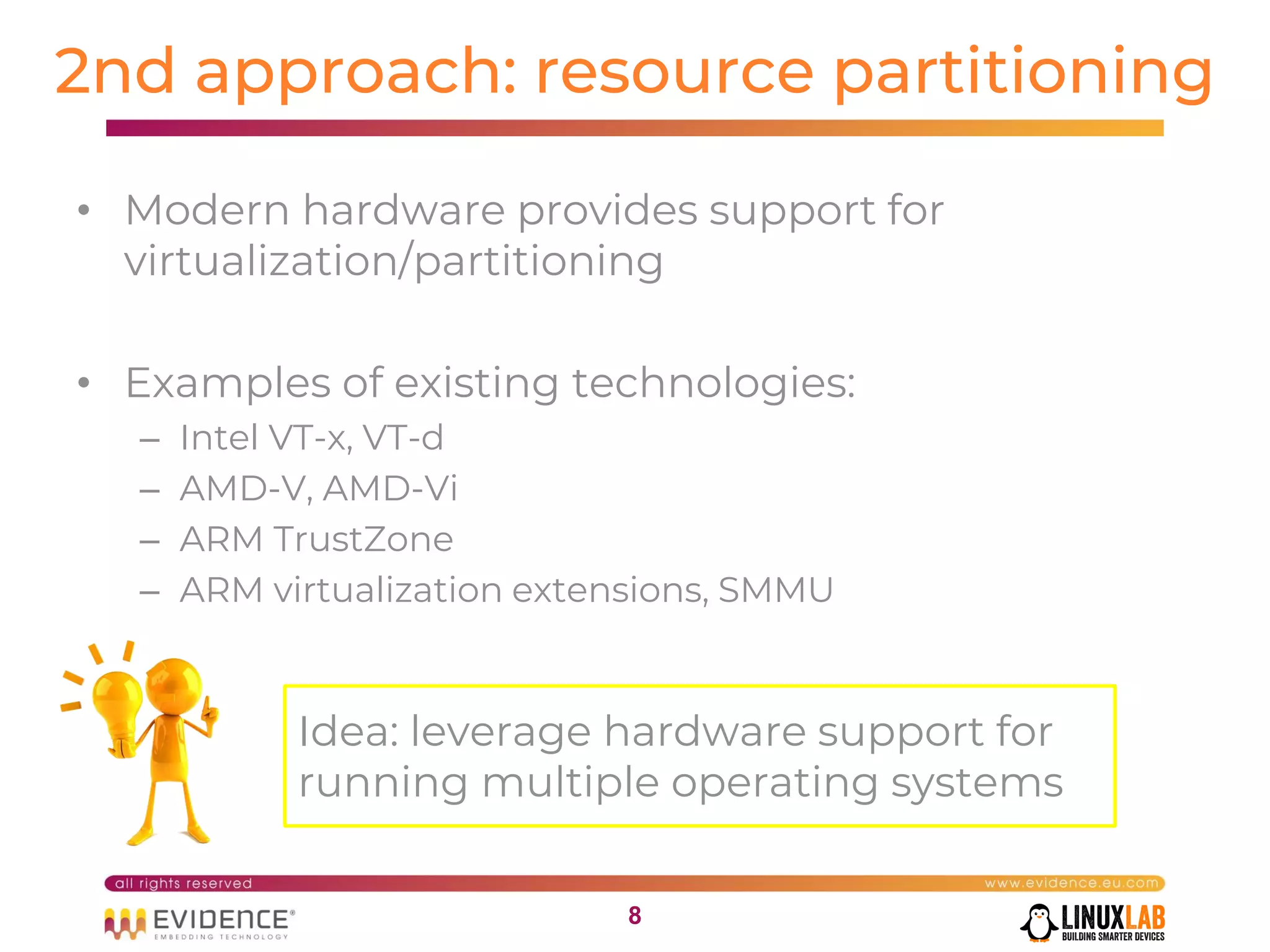 2nd approach: resource partitioning

• Modern hardware provides support for virtualization/partitioning

• Examples of existing technologies:
– Intel VT-x, VT-d
– AMD-V, AMD-Vi
– ARM TrustZone
– ARM virtualization extensions, SMMU

Idea: leverage hardware support for running multiple operating systems

all rights reserved
www.evidence.eu.com

EVIDENCE®
EMBEDDING TECHNOLOGY

8

LINUXLAB
BUILDING SMARTER DEVICES